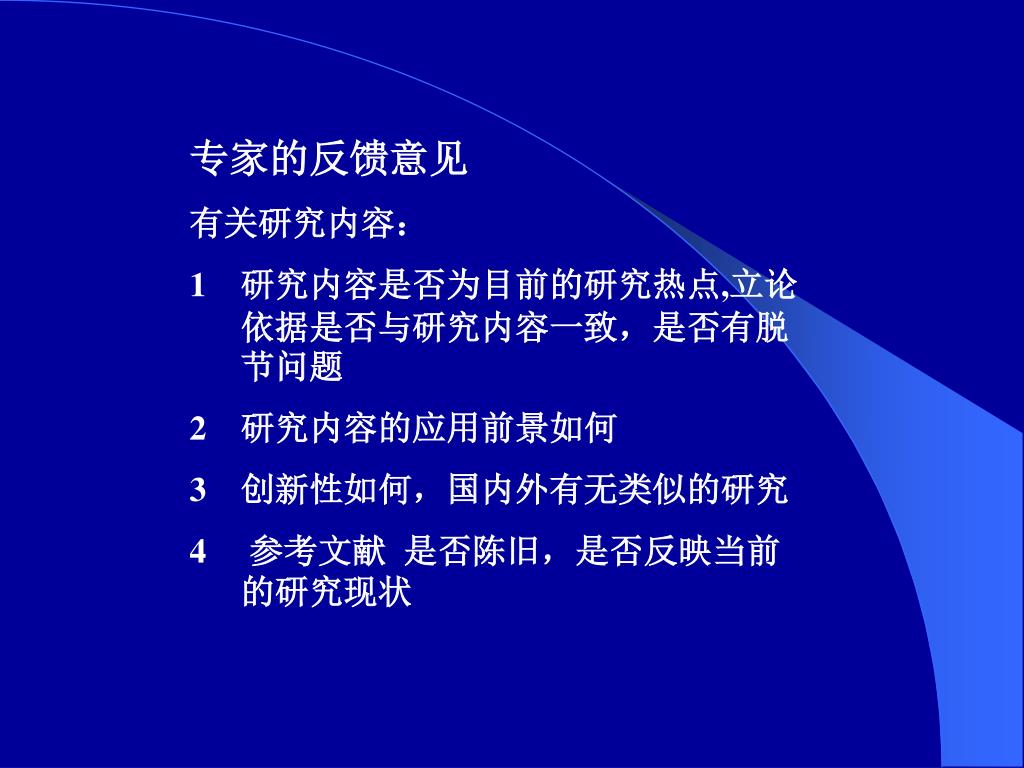 专家的反馈意见

有关研究内容：

1 研究内容是否为目前的研究热点,立论依据是否与研究内容一致，是否有脱节问题

2 研究内容的应用前景如何

3 创新性如何，国内外有无类似的研究

4 参考文献 是否陈旧，是否反映当前的研究现状